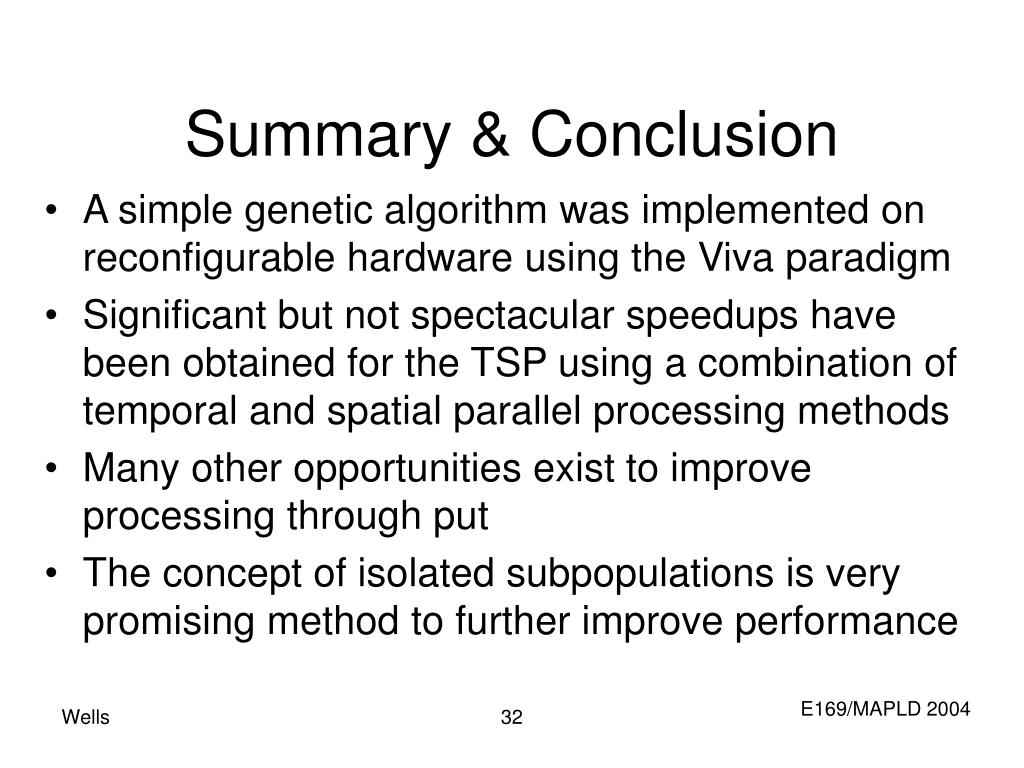 Summary & Conclusion

• A simple genetic algorithm was implemented on reconfigurable hardware using the Viva paradigm
• Significant but not spectacular speedups have been obtained for the TSP using a combination of temporal and spatial parallel processing methods
• Many other opportunities exist to improve processing through put
• The concept of isolated subpopulations is very promising method to further improve performance

Wells

32

E169/MAPLD 2004